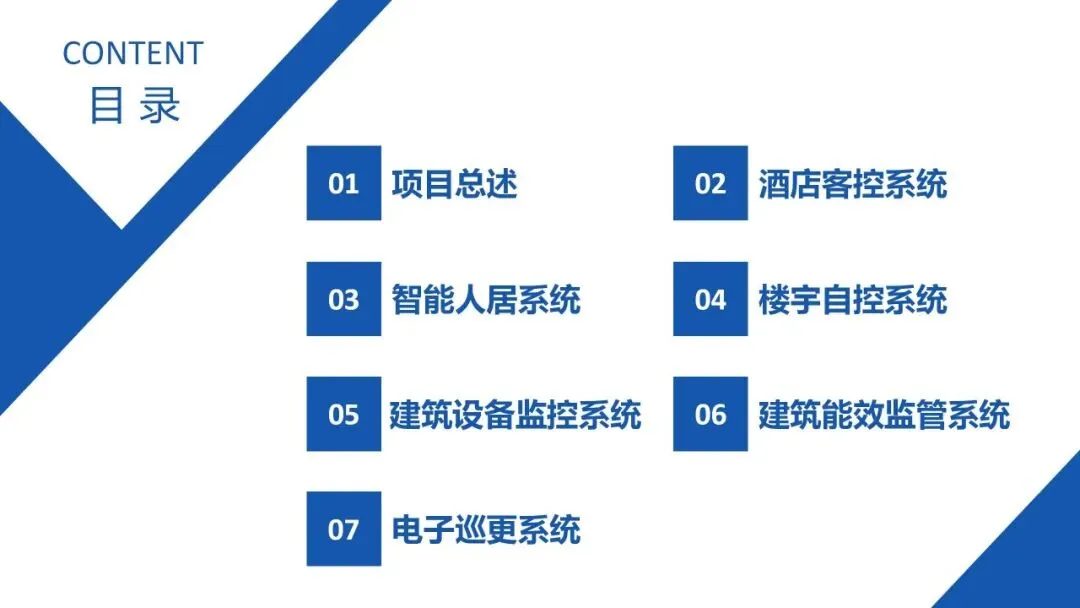 CONTENT
目 录

01 项目总述

02 酒店客控系统

03 智能人居系统

04 楼宇自控系统

05 建筑设备监控系统

06 建筑能效监管系统

07 电子巡更系统